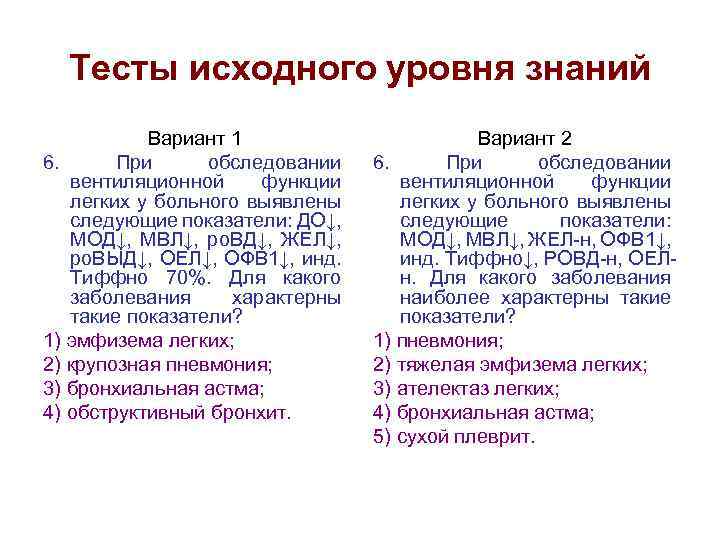 Тесты исходного уровня знаний

Вариант 1

6. При обследовании вентиляционной функции легких у больного выявлены следующие показатели: ДО↓, МОД↓, МВЛ↓, роВД↓, ЖЕЛ↓, роВЫД↓, ОЕЛ↓, ОФВ1↓, инд. Тиффно 70%. Для какого заболевания характерны такие показатели?

1) эмфизема легких;
2) крупозная пневмония;
3) бронхиальная астма;
4) обструктивный бронхит.

Вариант 2

6. При обследовании вентиляционной функции легких у больного выявлены следующие показатели: МОД↓, МВЛ↓, ЖЕЛ-н, ОФВ1↓, инд. Тиффно↓, РОВД-н, ОЕЛ-н. Для какого заболевания наиболее характерны такие показатели?

1) пневмония;
2) тяжелая эмфизема легких;
3) ателектаз легких;
4) бронхиальная астма;
5) сухой плеврит.